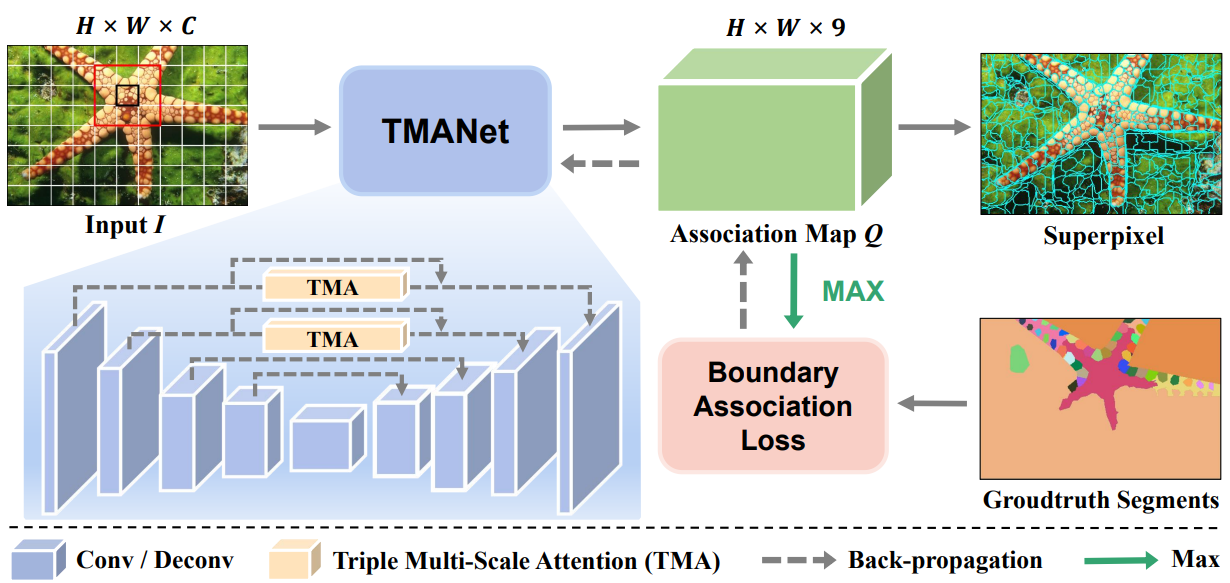 $H \times W \times C$

Input $I$

TMANet

$H \times W \times 9$

Association Map $Q$

Superpixel

TMA

TMA

MAX

Boundary Association Loss

Groudtruth Segments

Conv / Deconv

Triple Multi-Scale Attention (TMA)

Back-propagation

Max